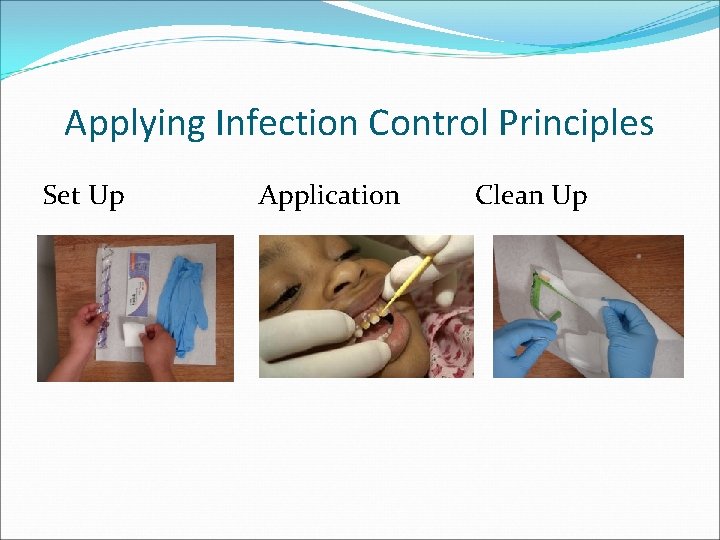 Applying Infection Control Principles

Set Up

Application

Clean Up